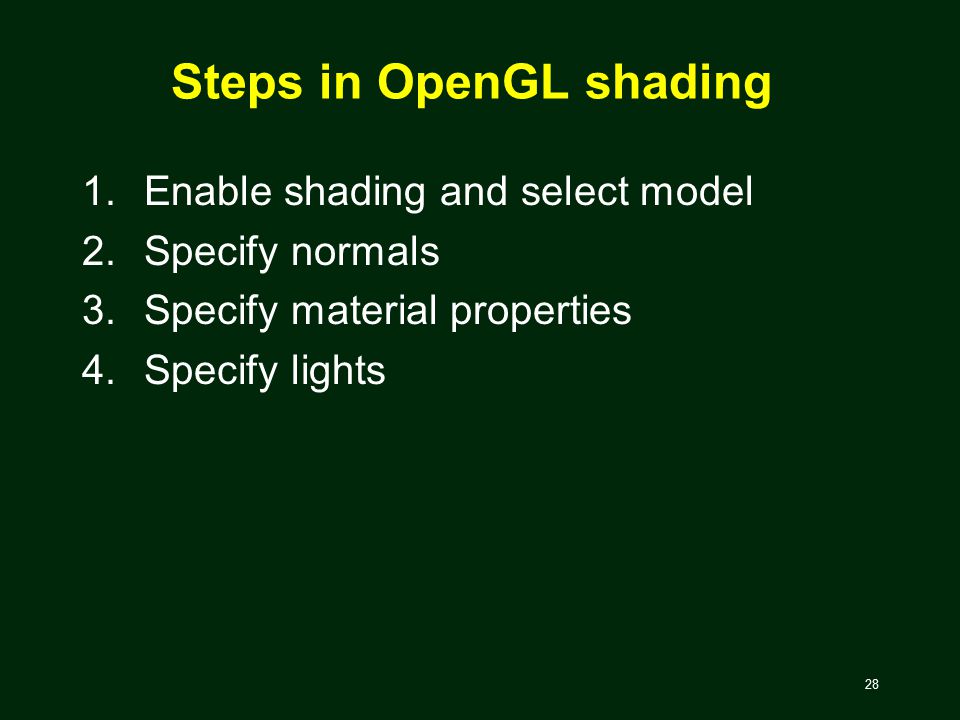 Steps in OpenGL shading

1. Enable shading and select model
2. Specify normals
3. Specify material properties
4. Specify lights

28